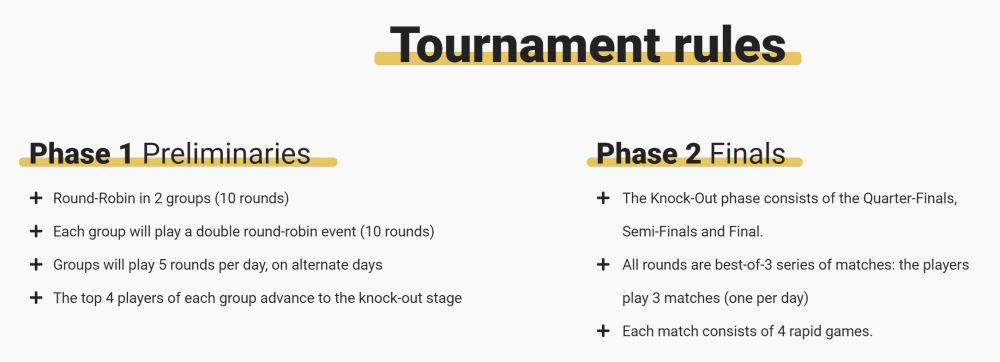 Tournament rules

Phase 1 Preliminaries

+ Round-Robin in 2 groups (10 rounds)
+ Each group will play a double round-robin event (10 rounds)
+ Groups will play 5 rounds per day, on alternate days
+ The top 4 players of each group advance to the knock-out stage

Phase 2 Finals

+ The Knock-Out phase consists of the Quarter-Finals, Semi-Finals and Final.
+ All rounds are best-of-3 series of matches: the players play 3 matches (one per day)
+ Each match consists of 4 rapid games.